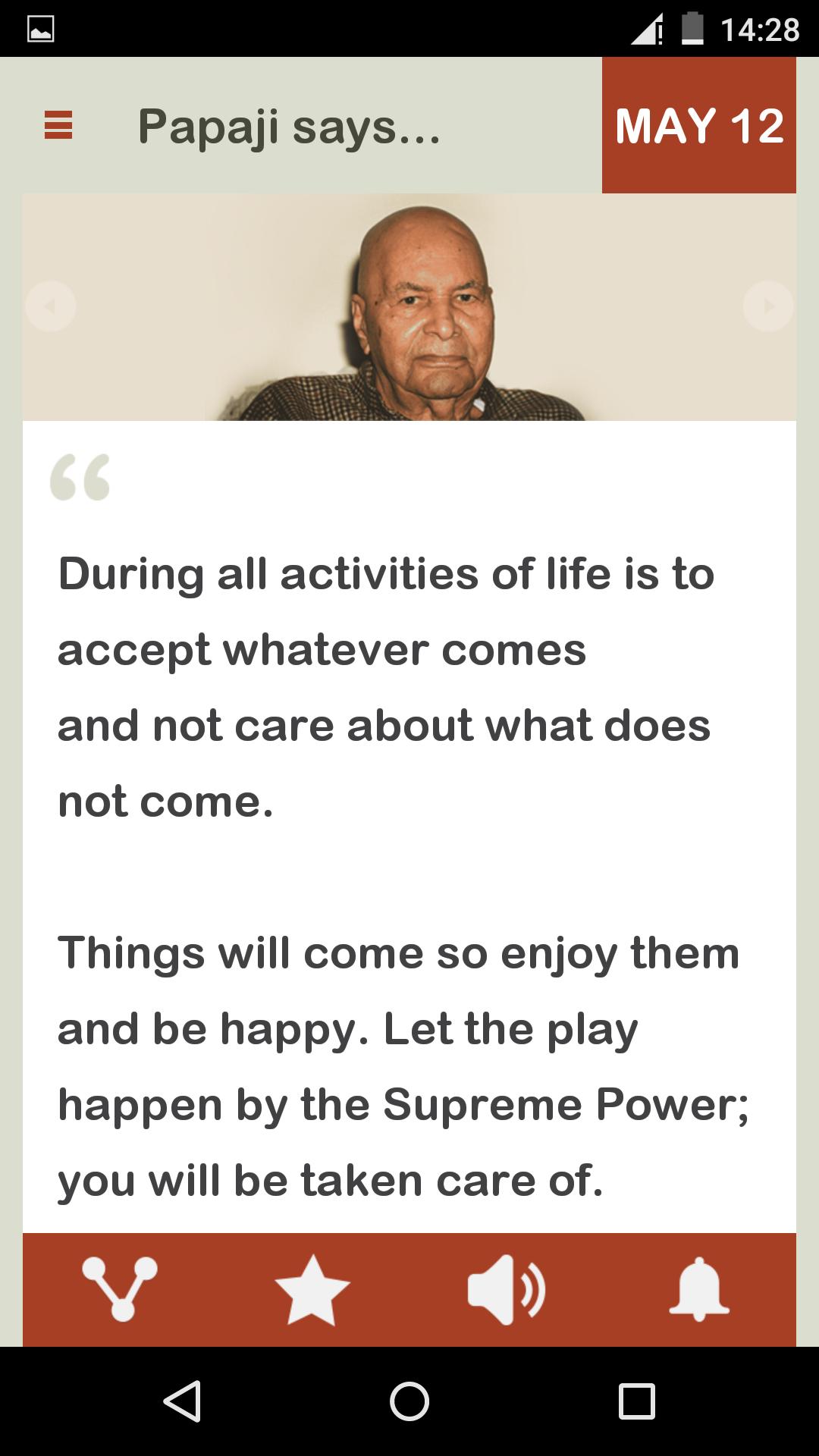 14:28

Papaji says...

MAY 12

“

During all activities of life is to accept whatever comes and not care about what does not come.

Things will come so enjoy them and be happy. Let the play happen by the Supreme Power; you will be taken care of.